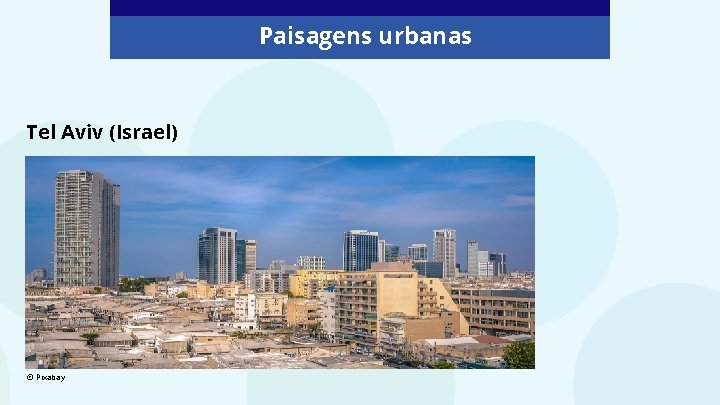 Paisagens urbanas

Tel Aviv (Israel)

© Pixabay